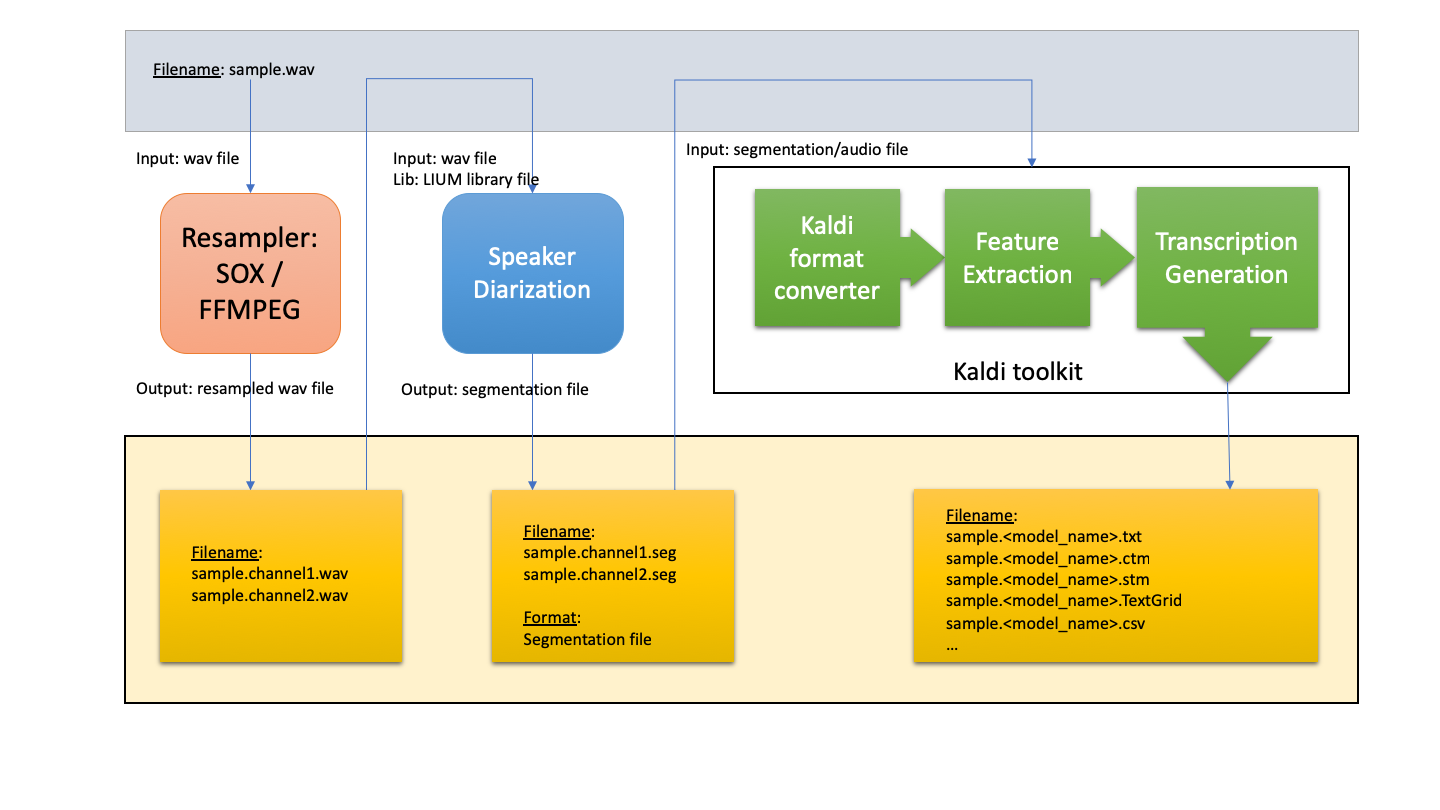 Filename: sample.wav

Input: wav file

Resampler: SOX / FFMPEG

Output: resampled wav file

Input: wav file
Lib: LIUM library file

Speaker Diarization

Output: segmentation file

Input: segmentation/audio file

Kaldi format converter

Feature Extraction

Transcription Generation

Kaldi toolkit

Filename:
sample.channel1.wav
sample.channel2.wav

Filename:
sample.channel1.seg
sample.channel2.seg

Format:
Segmentation file

Filename:
sample.<model_name>.txt
sample.<model_name>.ctm
sample.<model_name>.stm
sample.<model_name>.TextGrid
sample.<model_name>.csv
...